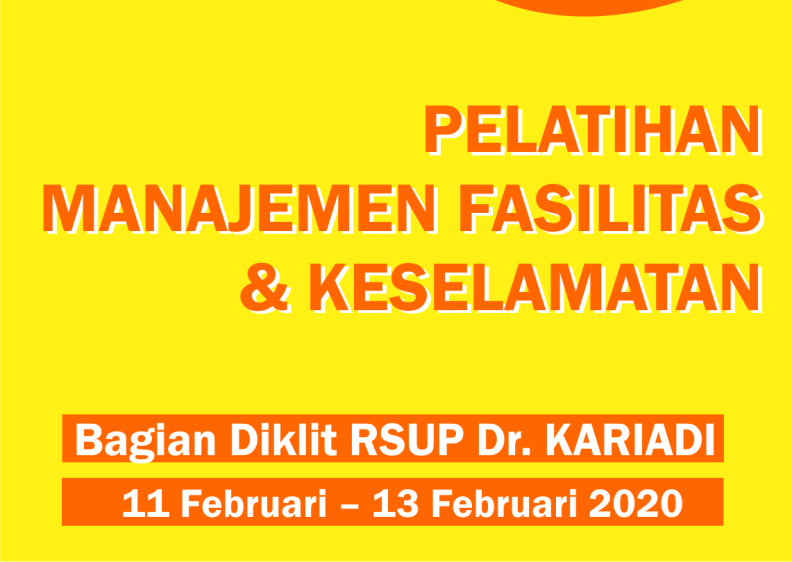 PELATIHAN
MANAJEMEN FASILITAS
& KESELAMATAN

Bagian Diklit RSUP Dr. KARIADI

11 Februari – 13 Februari 2020